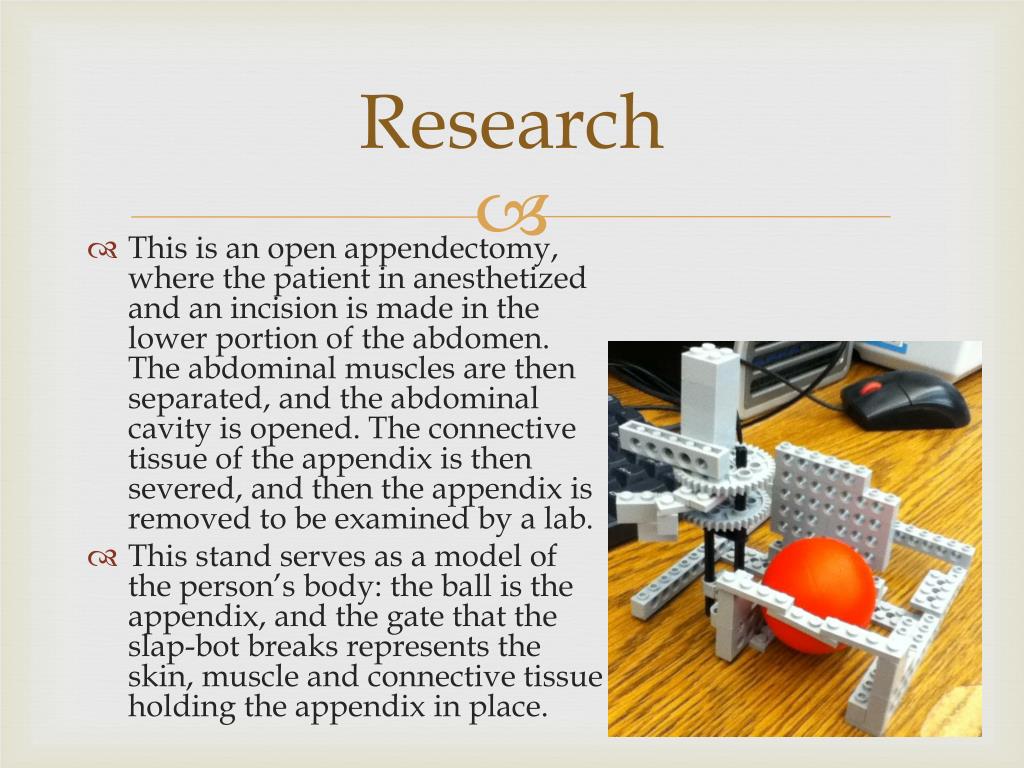 Research

This is an open appendectomy, where the patient in anesthetized and an incision is made in the lower portion of the abdomen. The abdominal muscles are then separated, and the abdominal cavity is opened. The connective tissue of the appendix is then severed, and then the appendix is removed to be examined by a lab.

This stand serves as a model of the person's body: the ball is the appendix, and the gate that the slap-bot breaks represents the skin, muscle and connective tissue holding the appendix in place.